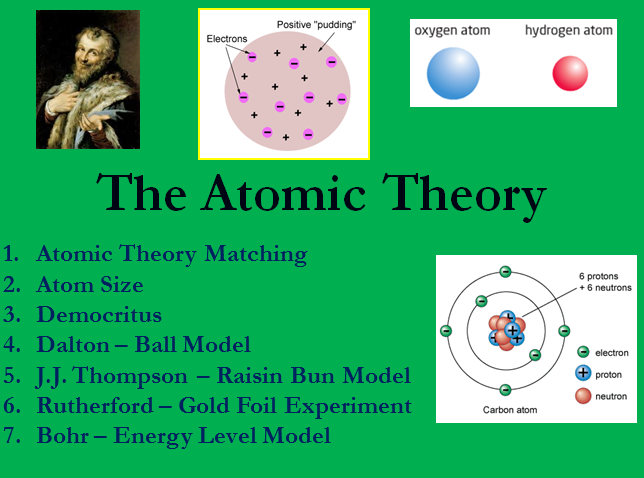 Electrons

Positive "pudding"

oxygen atom

hydrogen atom

The Atomic Theory

1. Atomic Theory Matching
2. Atom Size
3. Democritus
4. Dalton – Ball Model
5. J.J. Thompson – Raisin Bun Model
6. Rutherford – Gold Foil Experiment
7. Bohr – Energy Level Model

6 protons + 6 neutrons

electron

proton

neutron

Carbon atom